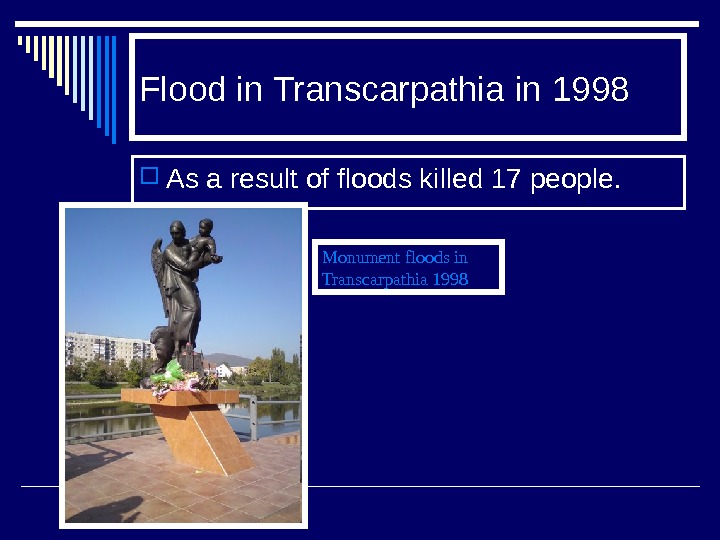 Flood in Transcarpathia in 1998

As a result of floods killed 17 people.

Monument floods in Transcarpathia 1998